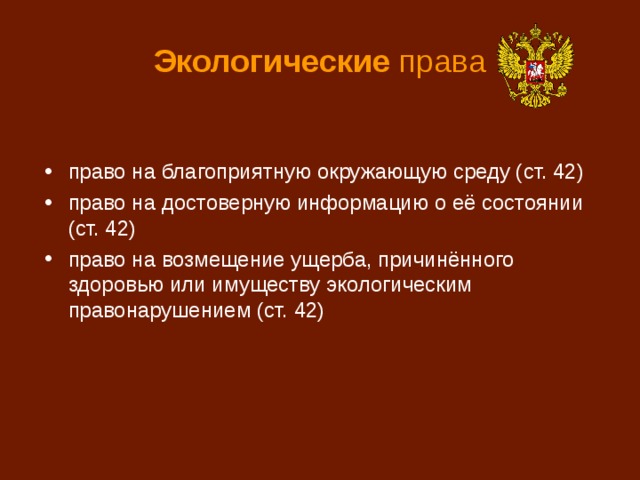 Экологические права

• право на благоприятную окружающую среду (ст. 42)
• право на достоверную информацию о её состоянии (ст. 42)
• право на возмещение ущерба, причинённого здоровью или имуществу экологическим правонарушением (ст. 42)